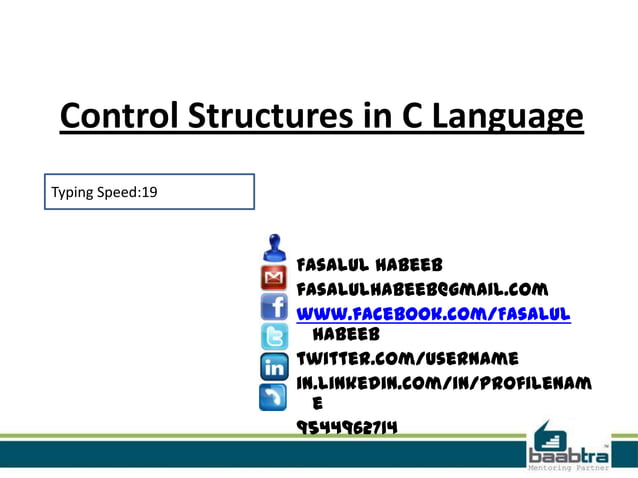 Control Structures in C Language

Typing Speed:19

FASALUL HABEEB
FASALULHABEEB@GMAIL.COM
WWW.FACEBOOK.COM/FASALUL HABEEB
TWITTER.COM/USERNAME
IN.LINKEDIN.COM/IN/PROFILENAME
9544962714

baabtra
Mentoring Partner